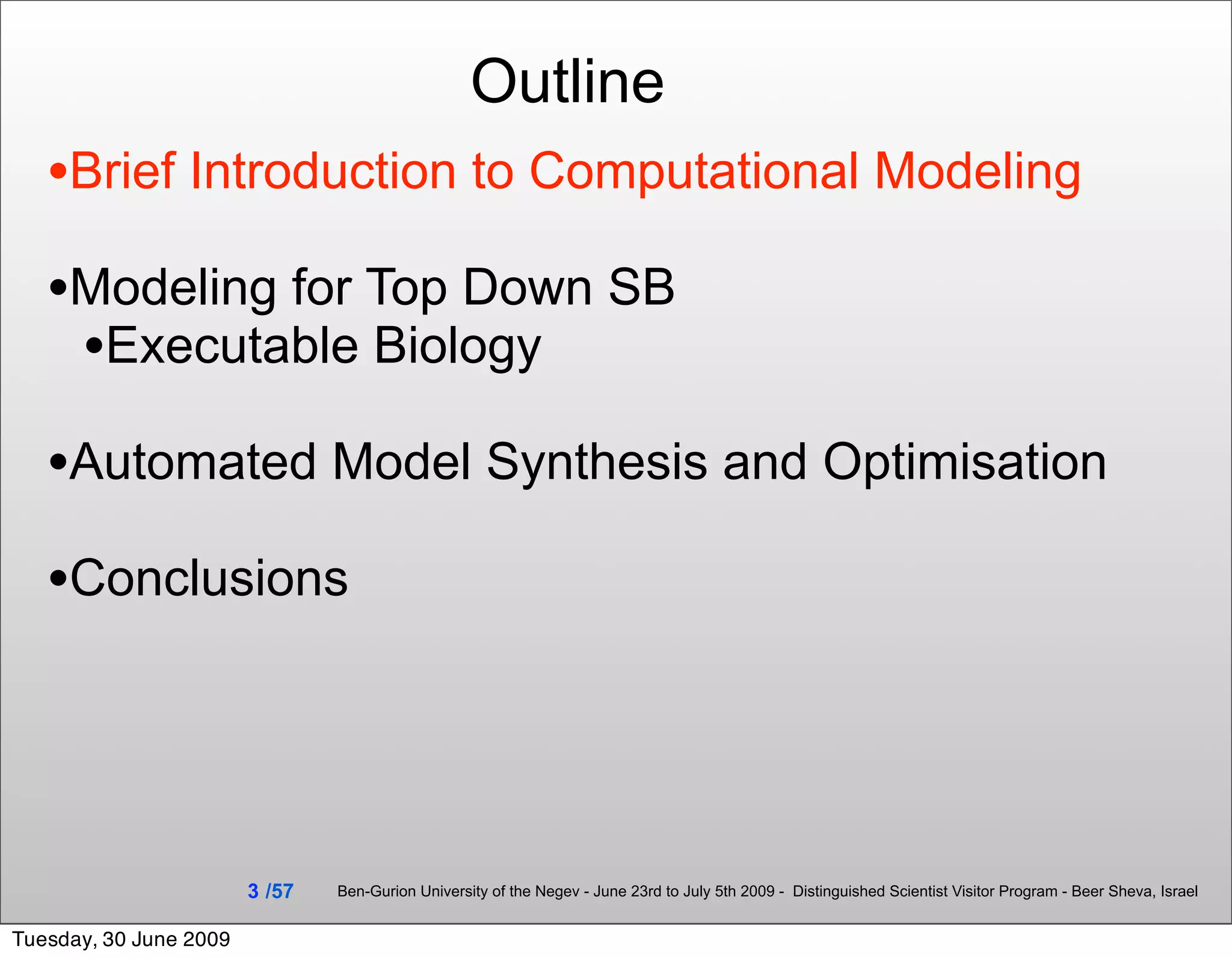 Outline

•Brief Introduction to Computational Modeling

•Modeling for Top Down SB
•Executable Biology

•Automated Model Synthesis and Optimisation

•Conclusions

3 /57 Ben-Gurion University of the Negev - June 23rd to July 5th 2009 - Distinguished Scientist Visitor Program - Beer Sheva, Israel

Tuesday, 30 June 2009